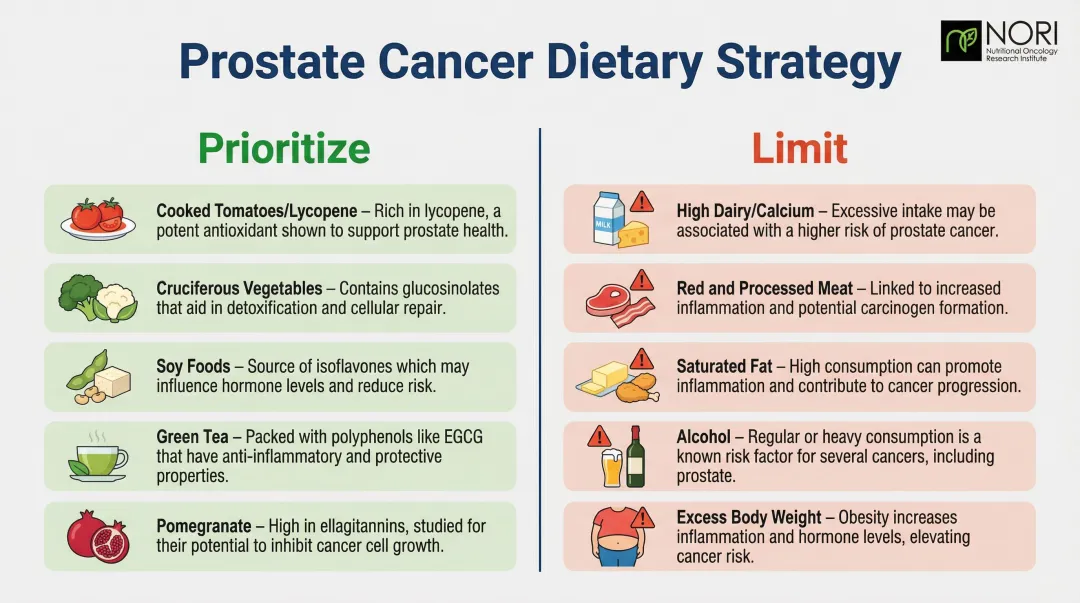 NORI
Nutritional Oncology Research Institute

Prostate Cancer Dietary Strategy

Prioritize

Cooked Tomatoes/Lycopene – Rich in lycopene, a potent antioxidant shown to support prostate health.

Cruciferous Vegetables – Contains glucosinolates that aid in detoxification and cellular repair.

Soy Foods – Source of isoflavones which may influence hormone levels and reduce risk.

Green Tea – Packed with polyphenols like EGCG that have anti-inflammatory and protective properties.

Pomegranate – High in ellagitannins, studied for their potential to inhibit cancer cell growth.

Limit

MILK

High Dairy/Calcium – Excessive intake may be associated with a higher risk of prostate cancer.

Red and Processed Meat – Linked to increased inflammation and potential carcinogen formation.

Saturated Fat – High consumption can promote inflammation and contribute to cancer progression.

Alcohol – Regular or heavy consumption is a known risk factor for several cancers, including prostate.

Excess Body Weight – Obesity increases inflammation and hormone levels, elevating cancer risk.